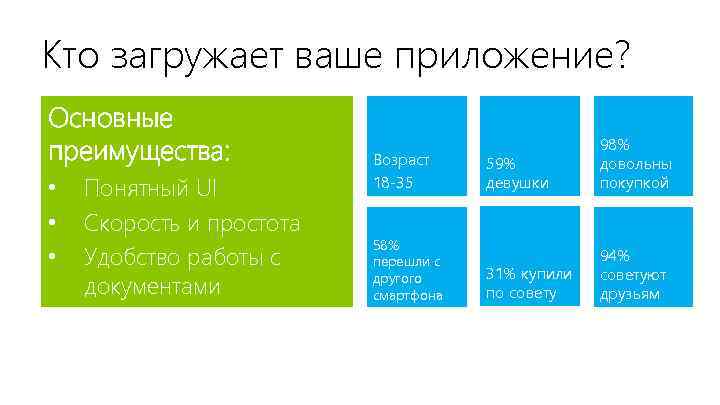 Кто загружает ваше приложение?

Основные преимущества:
• Понятный UI
• Скорость и простота
• Удобство работы с документами

Возраст 18-35

59% девушки

98% довольны покупкой

58% перешли с другого смартфона

31% купили по совету

94% советуют друзьям